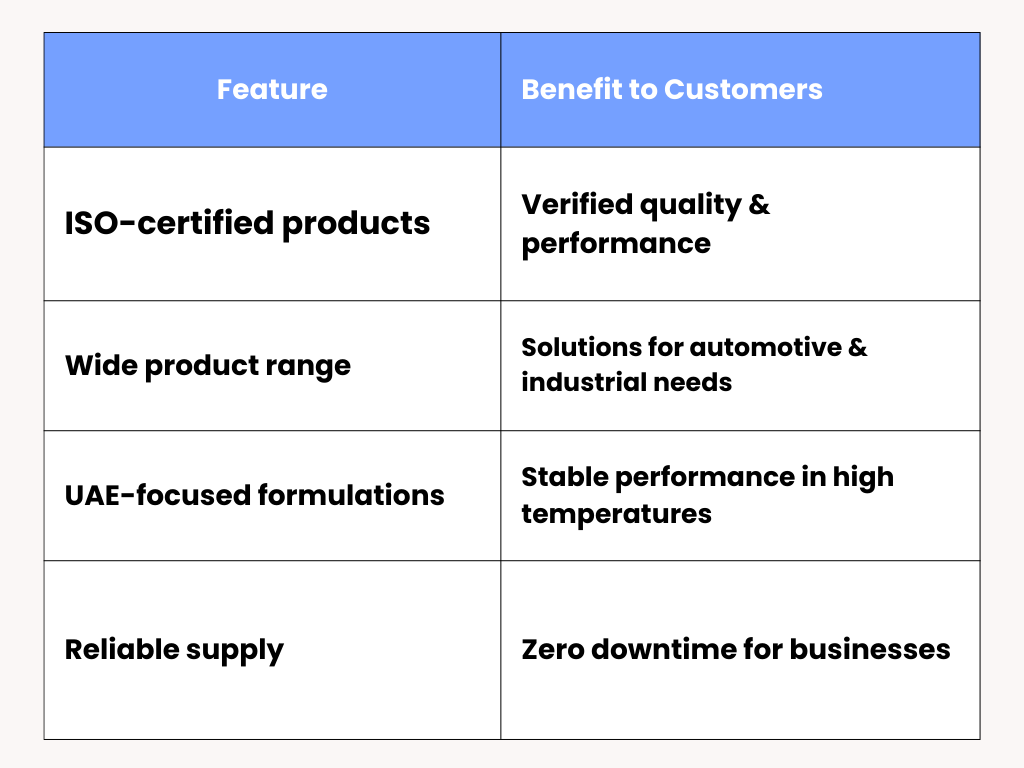 | Feature | Benefit to Customers |
|---|---|
| ISO-certified products | Verified quality & performance |
| Wide product range | Solutions for automotive & industrial needs |
| UAE-focused formulations | Stable performance in high temperatures |
| Reliable supply | Zero downtime for businesses |